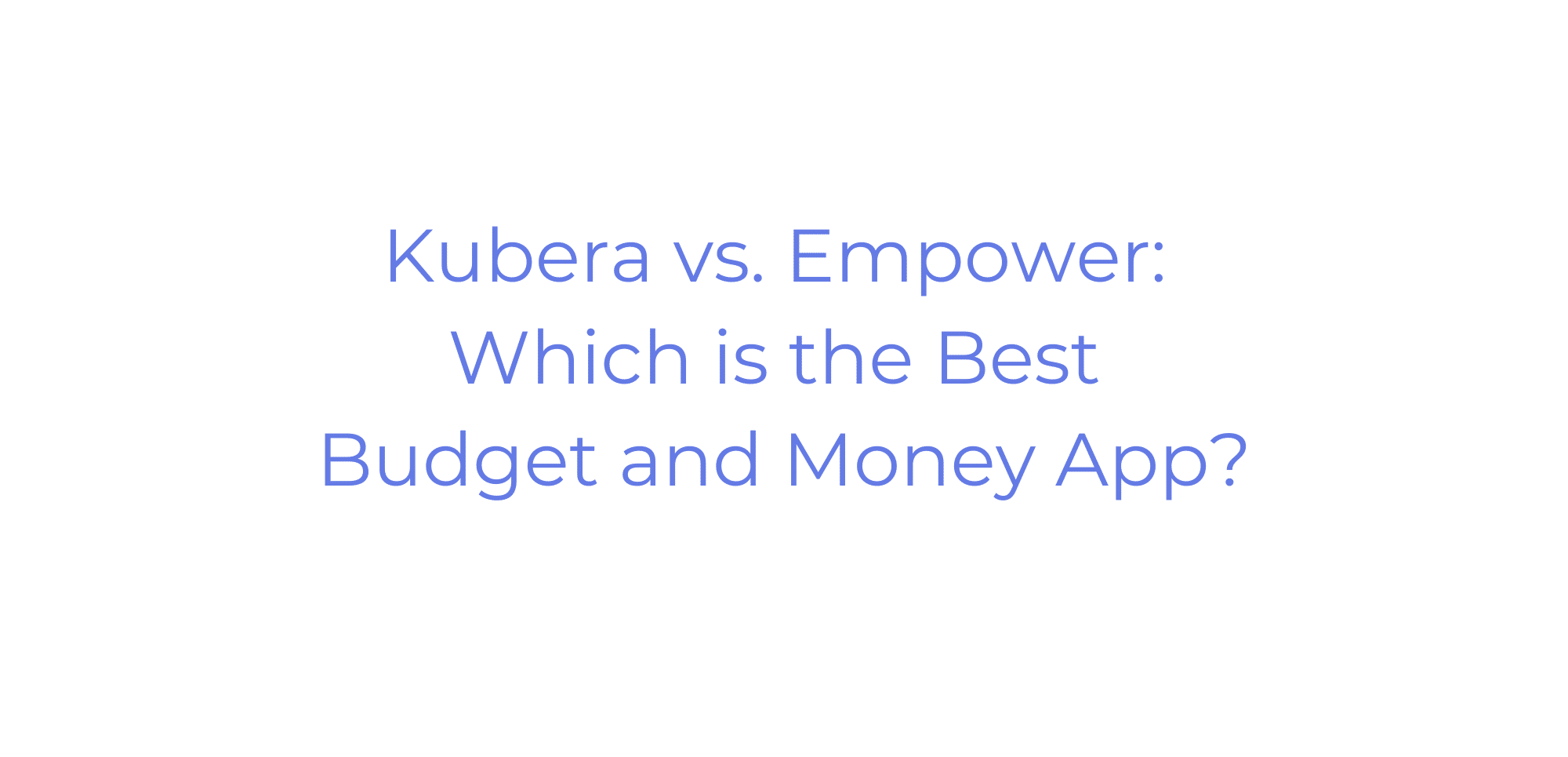 Kubera vs. Empower: Which is the Best Budget and Money App?